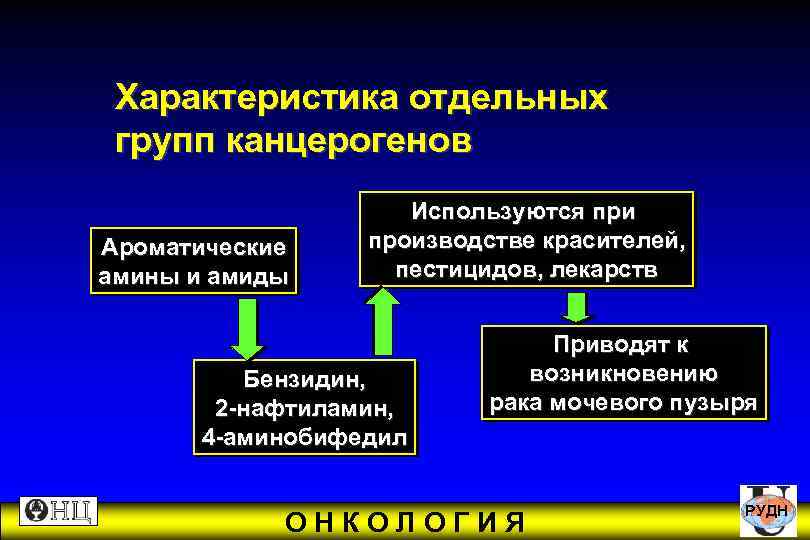 Характеристика отдельных групп канцерогенов

Ароматические амины и амиды

Бензидин, 2-нафтиламин, 4-аминобифедил

Используются при производстве красителей, пестицидов, лекарств

Приводят к возникновению рака мочевого пузыря

ОНЦ

ОНКОЛОГИЯ

РУДН